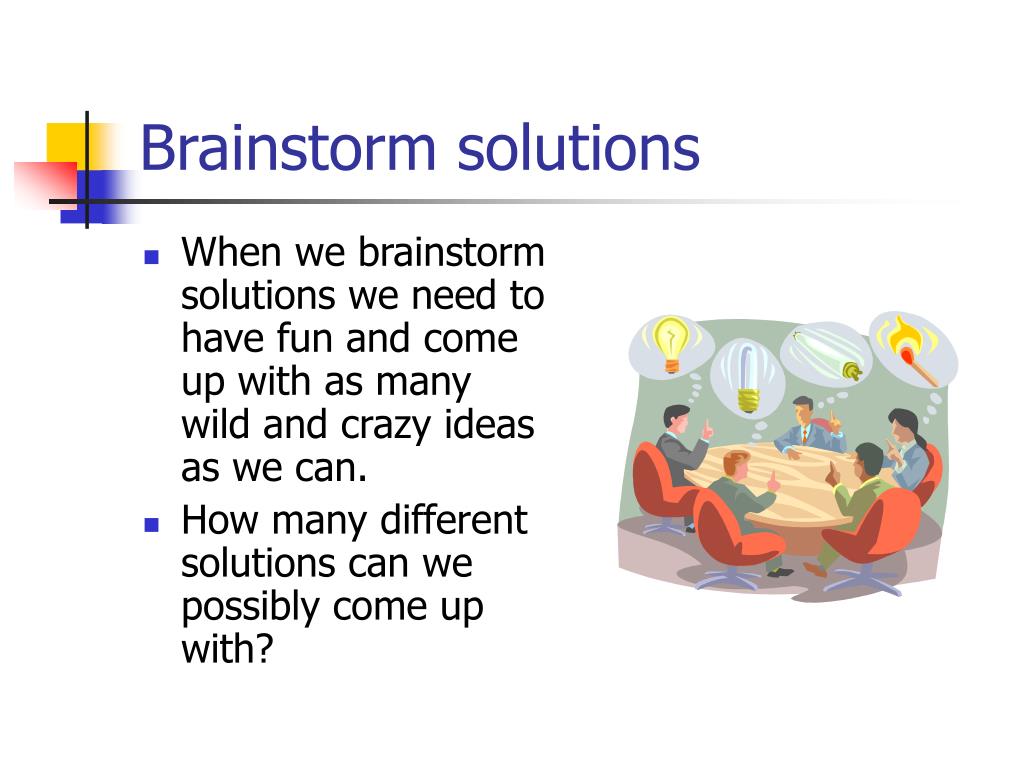 Brainstorm solutions

- When we brainstorm solutions we need to have fun and come up with as many wild and crazy ideas as we can.
- How many different solutions can we possibly come up with?